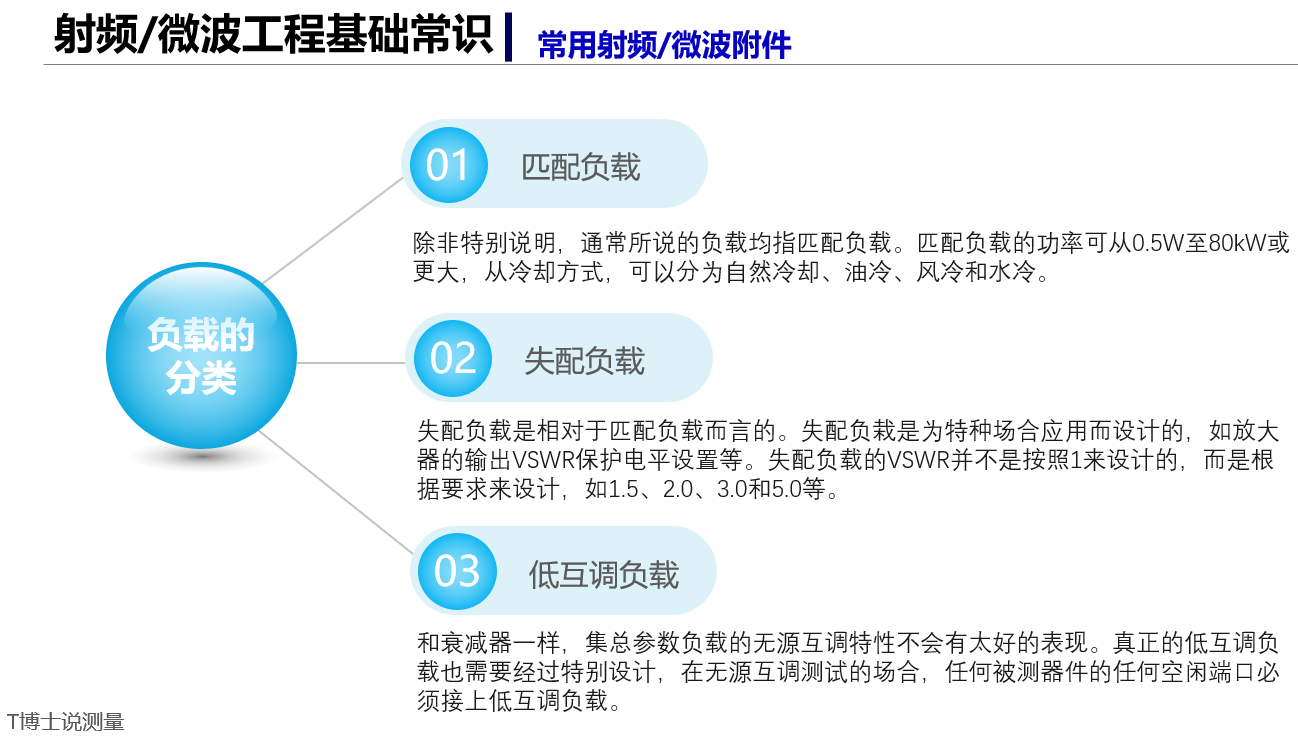 射频/微波工程基础常识

常用射频/微波附件

负载的分类

01 匹配负载

除非特别说明，通常所说的负载均指匹配负载。匹配负载的功率可从0.5W至80kW或更大，从冷却方式，可以分为自然冷却、油冷、风冷和水冷。

02 失配负载

失配负载是相对于匹配负载而言的。失配负栽是为特种场合应用而设计的，如放大器的输出VSWR保护电平设置等。失配负载的VSWR并不是按照1来设计的，而是根据要求来设计，如1.5、2.0、3.0和5.0等。

03 低互调负载

和衰减器一样，集总参数负载的无源互调特性不会有太好的表现。真正的低互调负载也需要经过特别设计，在无源互调测试的场合，任何被测器件的任何空闲端口必须接上低互调负载。

T博士说测量